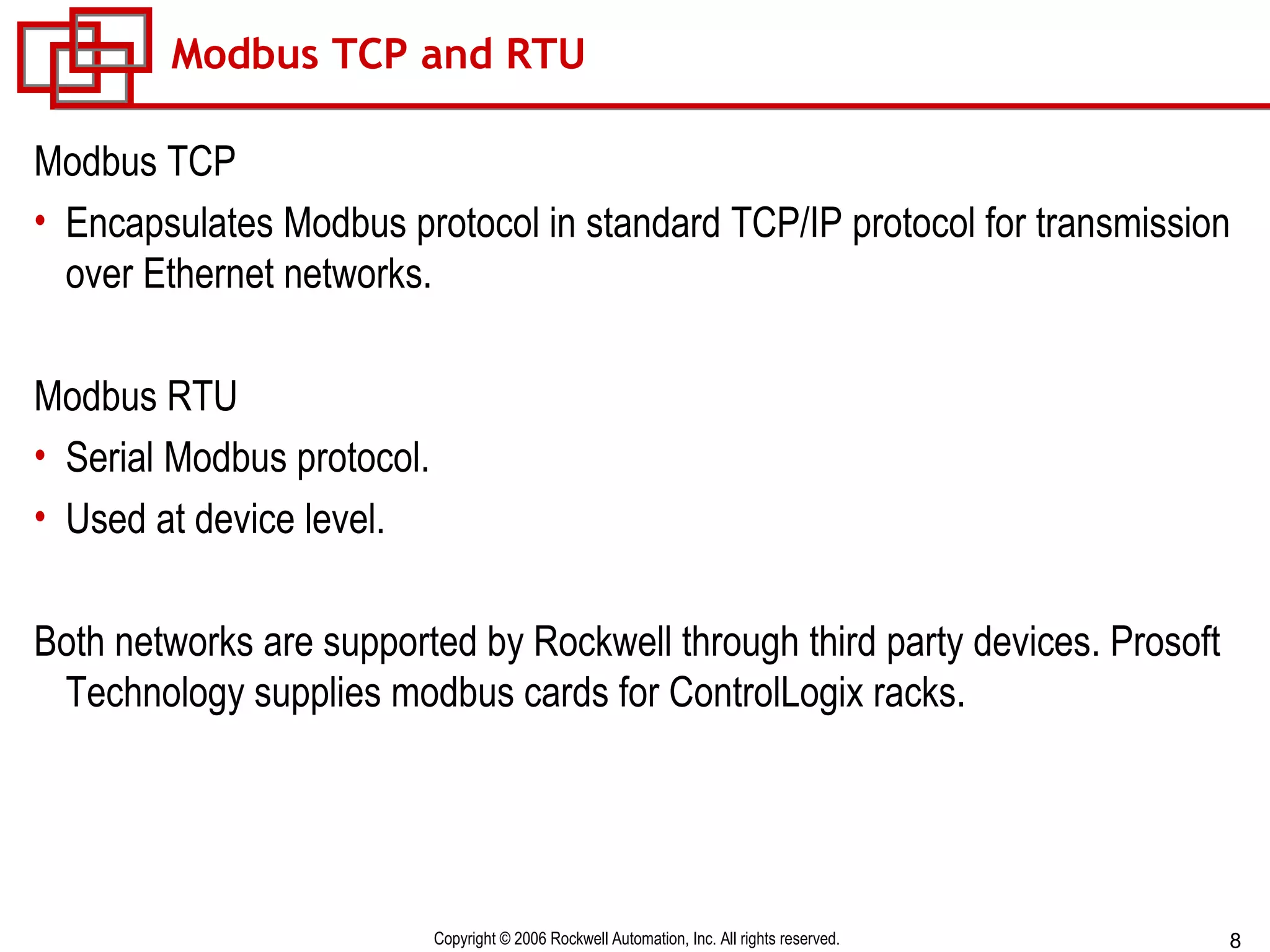 Modbus TCP and RTU

Modbus TCP

• Encapsulates Modbus protocol in standard TCP/IP protocol for transmission over Ethernet networks.

Modbus RTU

• Serial Modbus protocol.

• Used at device level.

Both networks are supported by Rockwell through third party devices. Prosoft Technology supplies modbus cards for ControlLogix racks.

Copyright © 2006 Rockwell Automation, Inc. All rights reserved.

8